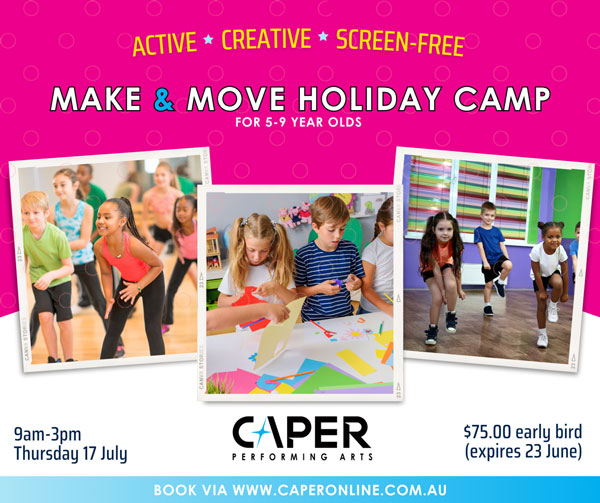 ACTIVE ★ CREATIVE ★ SCREEN-FREE

MAKE & MOVE HOLIDAY CAMP

FOR 5-9 YEAR OLDS

9am-3pm
Thursday 17 July

CAPER
PERFORMING ARTS

$75.00 early bird
(expires 23 June)

BOOK VIA WWW.CAPERONLINE.COM.AU